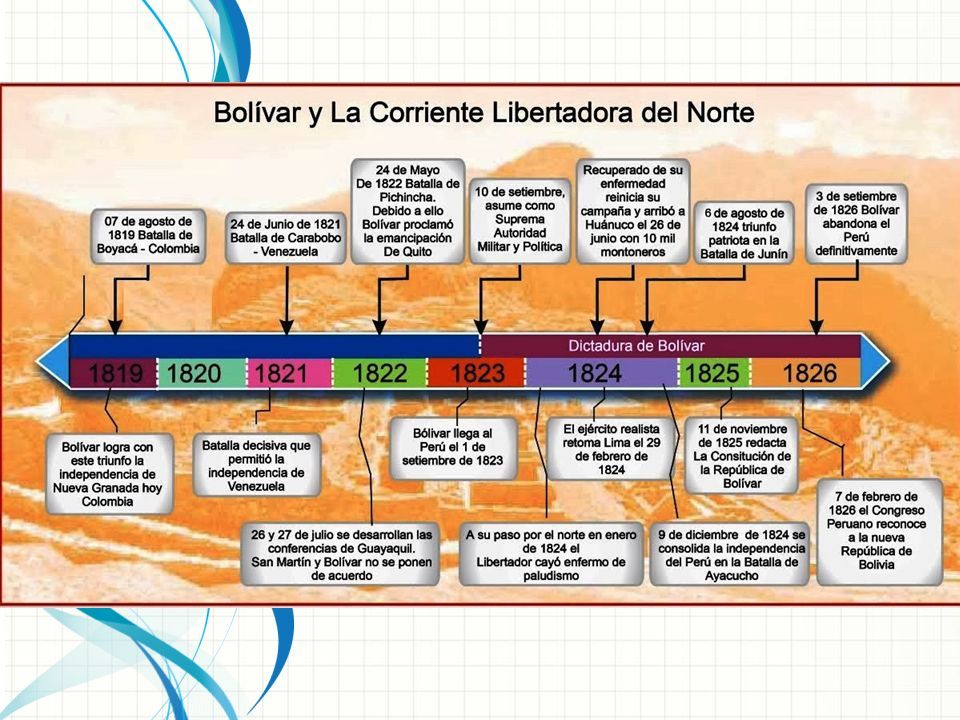 Bolívar y La Corriente Libertadora del Norte

07 de agosto de 1819 Batalla de Boyacá - Colombia

24 de Junio de 1821 Batalla de Carabobo - Venezuela

24 de Mayo De 1822 Batalla de Pichincha. Debido a ello Bolívar proclamó la emancipación De Quito

10 de setiembre, asume como Suprema Autoridad Militar y Política

Recuperado de su enfermedad reinicia su campaña y arribó a Huánuco el 26 de junio con 10 mil montoneros

6 de agosto de 1824 triunfo patriota en la Batalla de Junín

3 de setiembre de 1826 Bolívar abandona el Perú definitivamente

Dictadura de Bolívar

1819 1820 1821 1822 1823 1824 1825 1826

Bolívar logra con este triunfo la independencia de Nueva Granada hoy Colombia

Batalla decisiva que permitió la independencia de Venezuela

26 y 27 de julio se desarrollan las conferencias de Guayaquil. San Martín y Bolívar no se ponen de acuerdo

Bólivar llega al Perú el 1 de setiembre de 1823

A su paso por el norte en enero de 1824 el Libertador cayó enfermo de paludismo

El ejército realista retoma Lima el 29 de febrero de 1824

9 de diciembre de 1824 se consolida la independencia del Perú en la Batalla de Ayacucho

11 de noviembre de 1825 redacta La Consitución de la República de Bolívar

7 de febrero de 1826 el Congreso Peruano reconoce a la nueva República de Bolivia